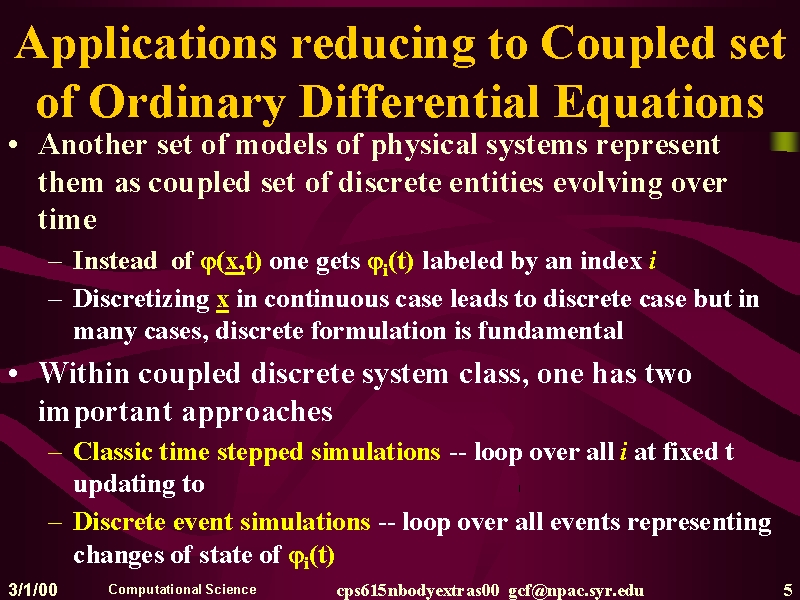 Applications reducing to Coupled set of Ordinary Differential Equations

• Another set of models of physical systems represent them as coupled set of discrete entities evolving over time

– Instead of $\varphi(\underline{x},t)$ one gets $\varphi_i(t)$ labeled by an index $i$

– Discretizing $\underline{x}$ in continuous case leads to discrete case but in many cases, discrete formulation is fundamental

• Within coupled discrete system class, one has two important approaches

– Classic time stepped simulations -- loop over all $i$ at fixed t updating to

– Discrete event simulations -- loop over all events representing changes of state of $\varphi_i(t)$

3/1/00 Computational Science cps615nbodyextras00 gcf@npac.syr.edu 5